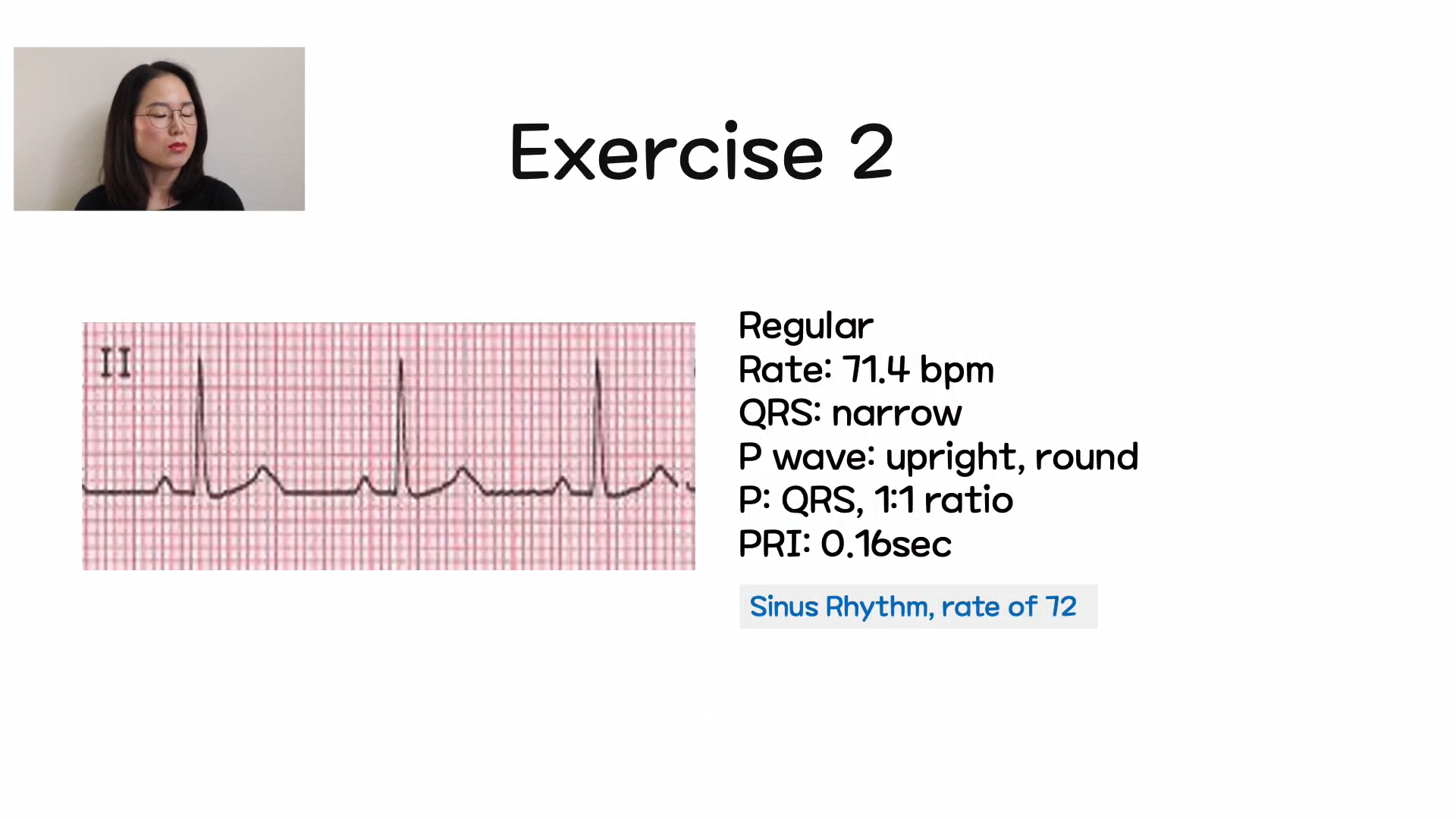 Exercise 2

II

Regular
Rate: 71.4 bpm
QRS: narrow
P wave: upright, round
P: QRS, 1:1 ratio
PRI: 0.16sec

Sinus Rhythm, rate of 72